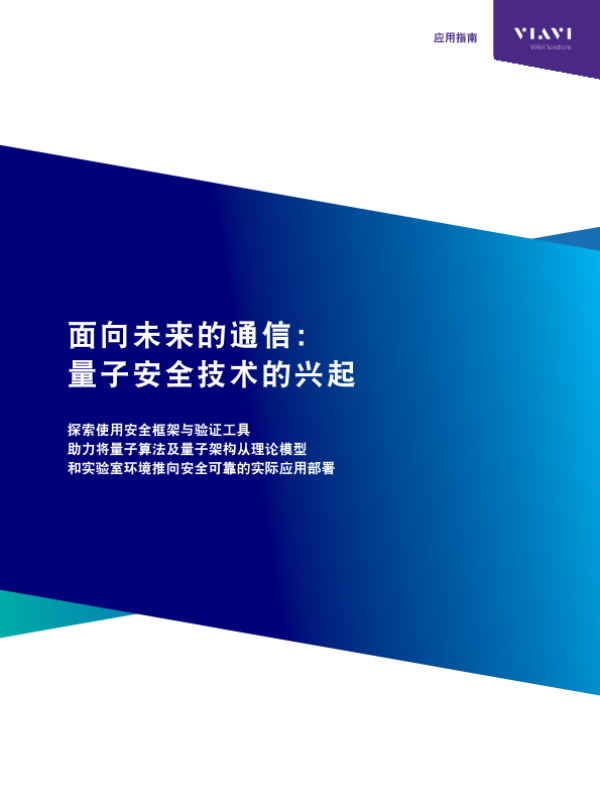 应用指南

VIAVI
VIAVI Solutions

面向未来的通信：
量子安全技术的兴起

探索使用安全框架与验证工具
助力将量子算法及量子架构从理论模型
和实验室环境推向安全可靠的实际应用部署